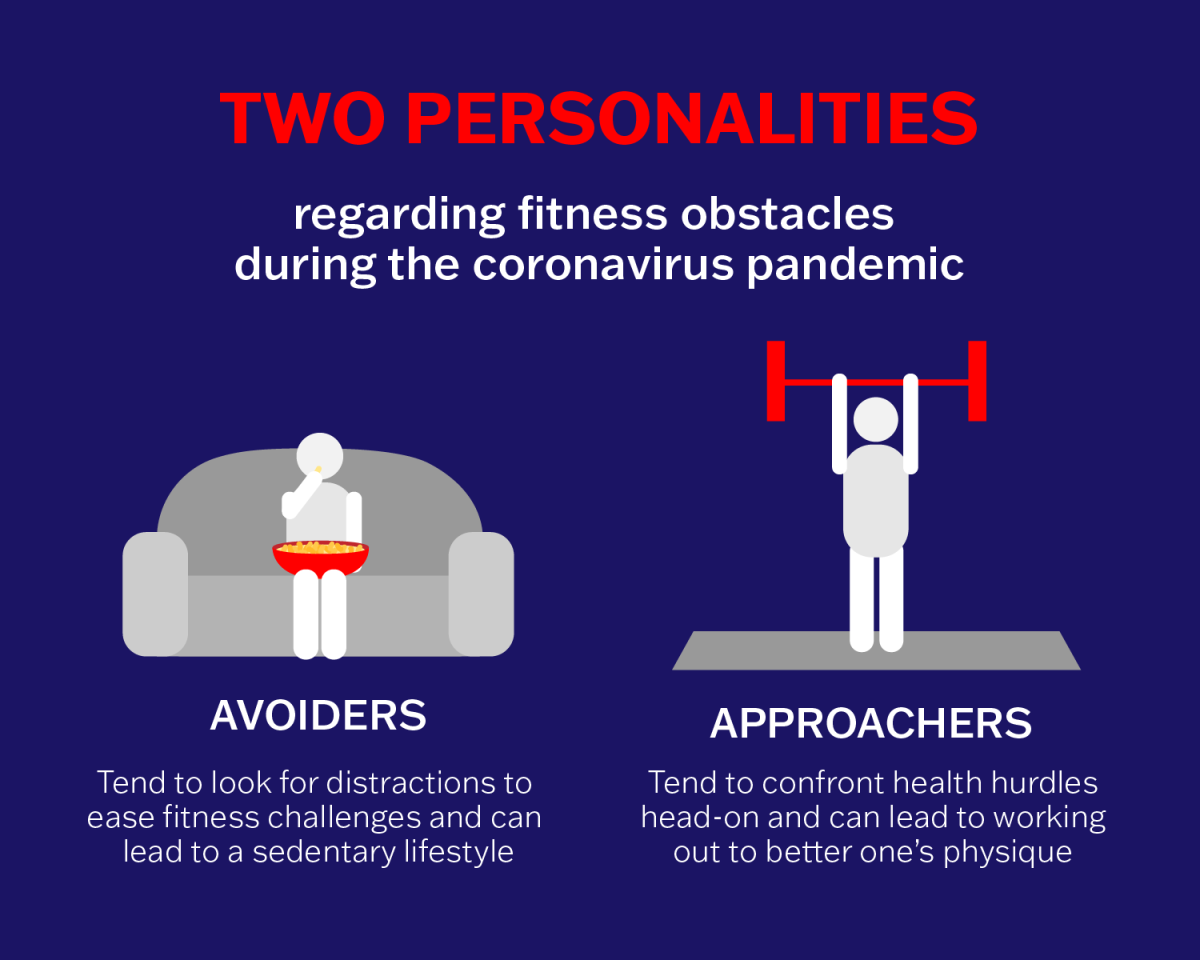 TWO PERSONALITIES

regarding fitness obstacles during the coronavirus pandemic

AVOIDERS

Tend to look for distractions to ease fitness challenges and can lead to a sedentary lifestyle

APPROACHERS

Tend to confront health hurdles head-on and can lead to working out to better one's physique